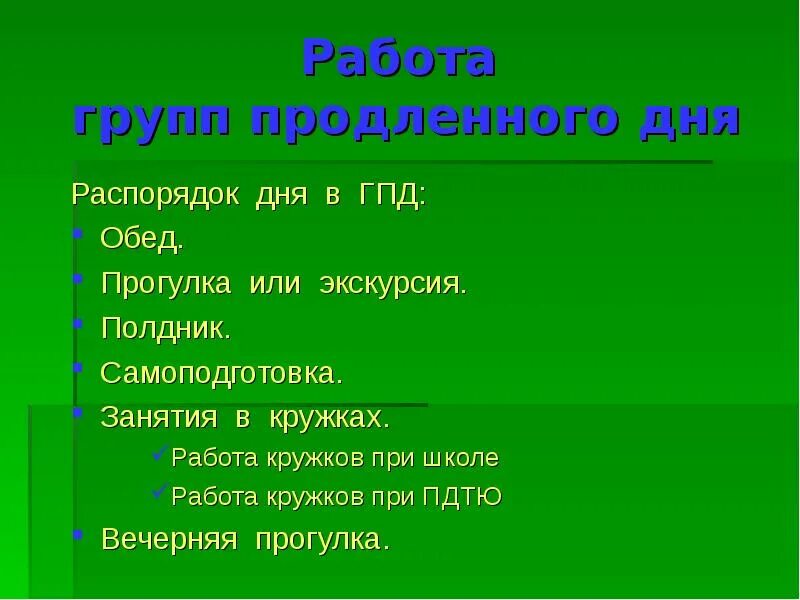 Работа групп продленного дня

Распорядок дня в ГПД:

- Обед.
- Прогулка или экскурсия.
- Полдник.
- Самоподготовка.
- Занятия в кружках.
  - Работа кружков при школе
  - Работа кружков при ПДТЮ
- Вечерняя прогулка.